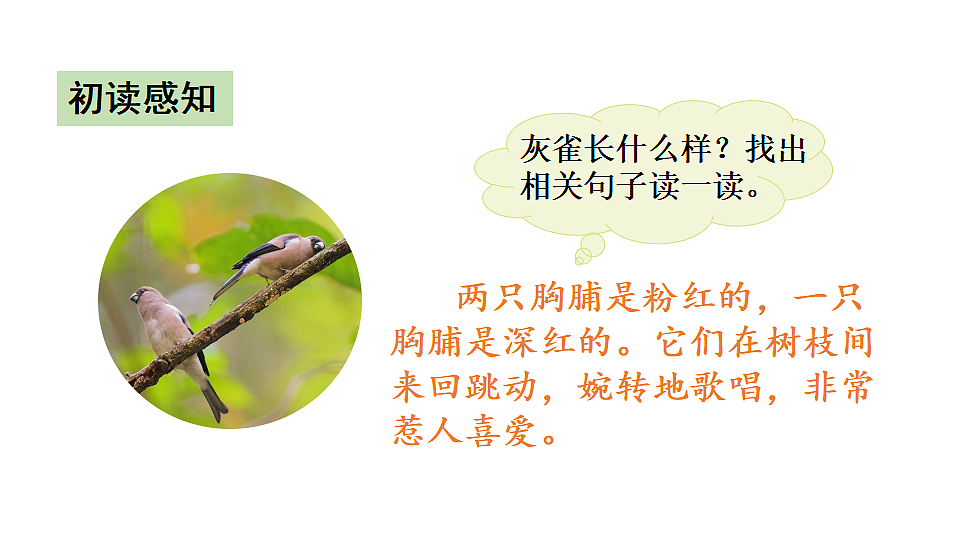 初读感知

灰雀长什么样？找出相关句子读一读。

两只胸脯是粉红的，一只胸脯是深红的。它们在树枝间来回跳动，婉转地歌唱，非常惹人喜爱。